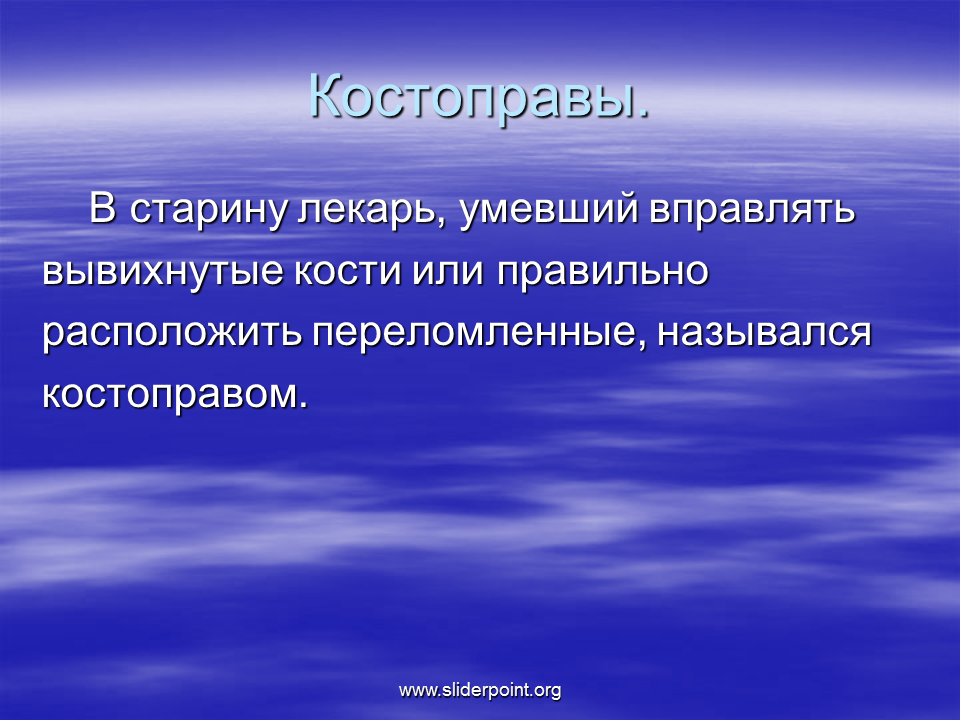 Костоправы.

В старину лекарь, умевший вправлять вывихнутые кости или правильно расположить переломленные, назывался костоправом.

www.sliderpoint.org